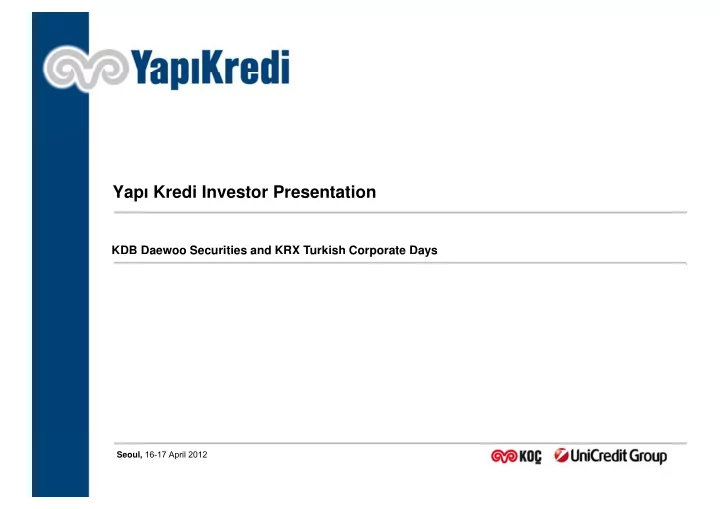 YapıKredi

Yapı Kredi Investor Presentation

KDB Daewoo Securities and KRX Turkish Corporate Days

Seoul, 16-17 April 2012

KOÇ UniCredit Group